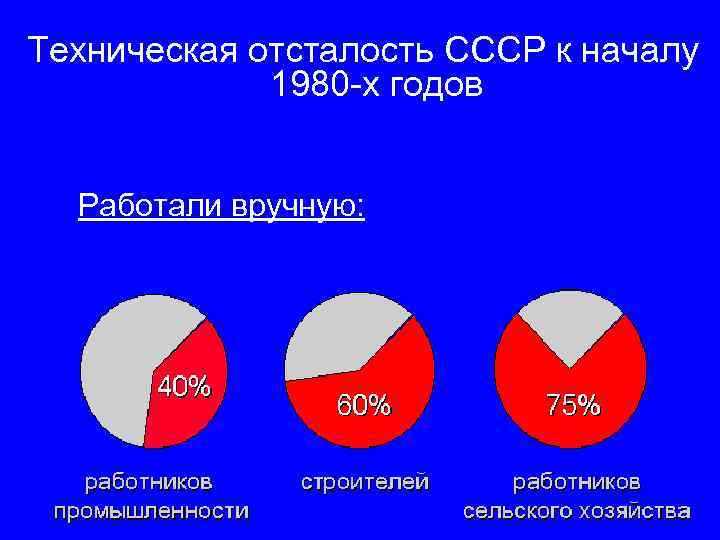 Техническая отсталость СССР к началу 1980-х годов

Работали вручную:

40%

60%

75%

работников промышленности

строителей

работников сельского хозяйства